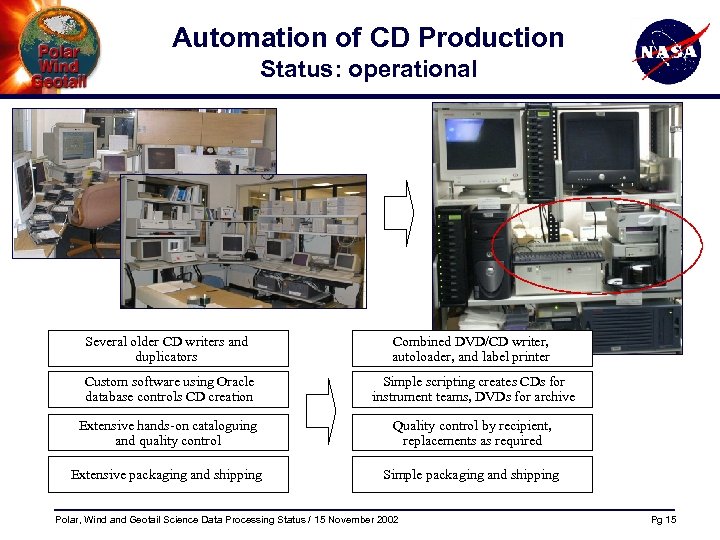 Polar Wind Geotail

Automation of CD Production
Status: operational

NASA

Several older CD writers and duplicators

Custom software using Oracle database controls CD creation

Extensive hands-on cataloguing and quality control

Extensive packaging and shipping

Combined DVD/CD writer, autoloader, and label printer

Simple scripting creates CDs for instrument teams, DVDs for archive

Quality control by recipient, replacements as required

Simple packaging and shipping

Polar, Wind and Geotail Science Data Processing Status / 15 November 2002

Pg 15